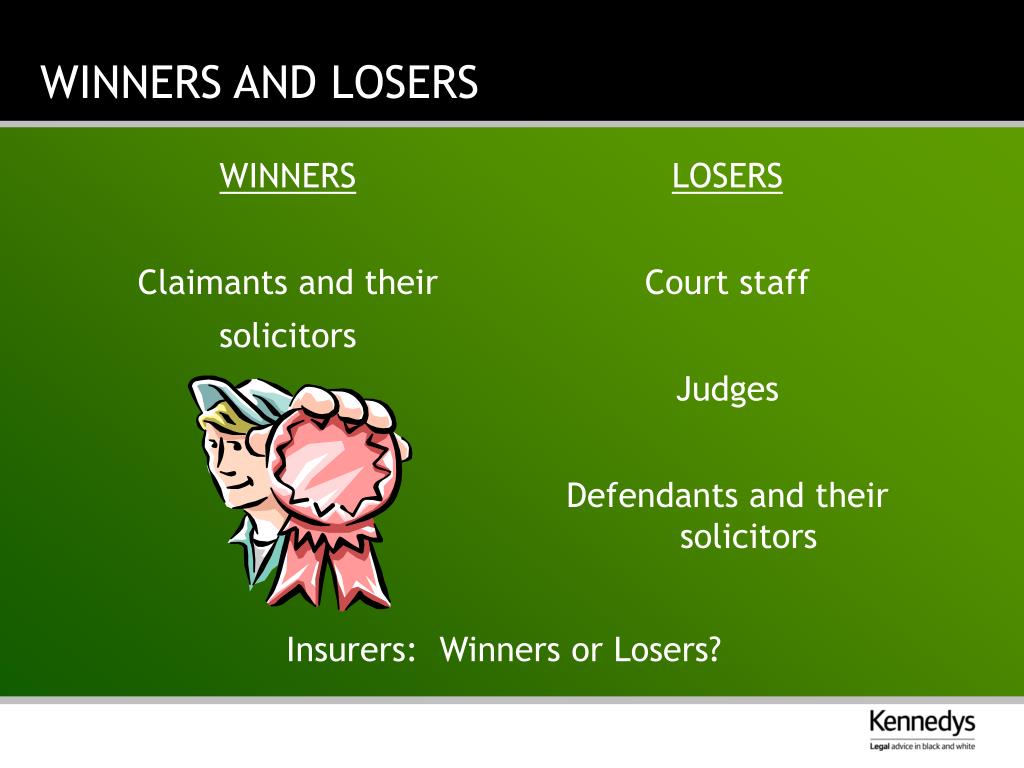 WINNERS AND LOSERS

WINNERS

Claimants and their solicitors

LOSERS

Court staff

Judges

Defendants and their solicitors

Insurers: Winners or Losers?

Kennedys
Legal advice in black and white